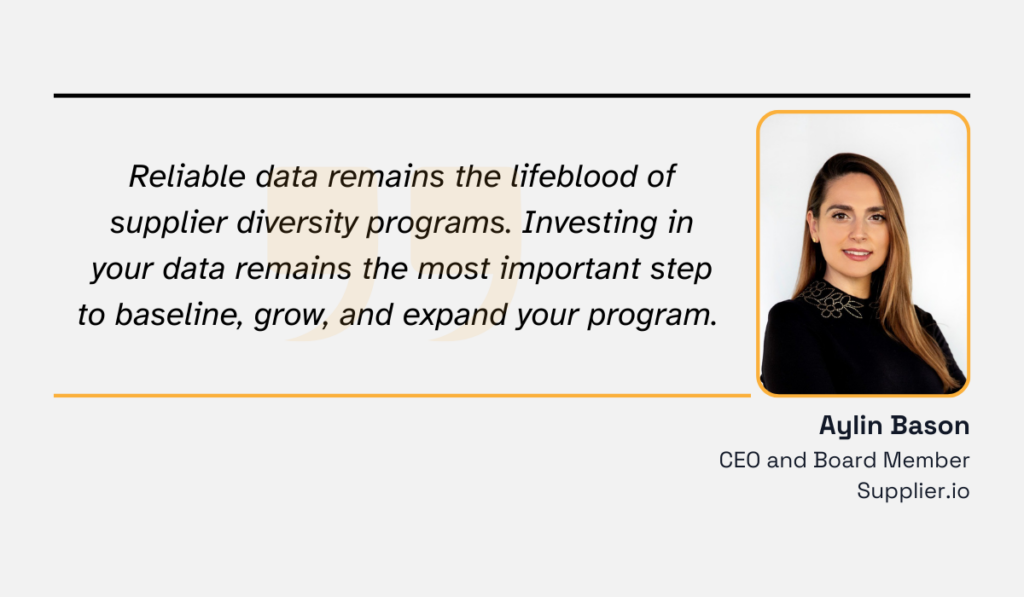 Reliable data remains the lifeblood of supplier diversity programs. Investing in your data remains the most important step to baseline, grow, and expand your program.

Aylin Bason
CEO and Board Member
Supplier.io